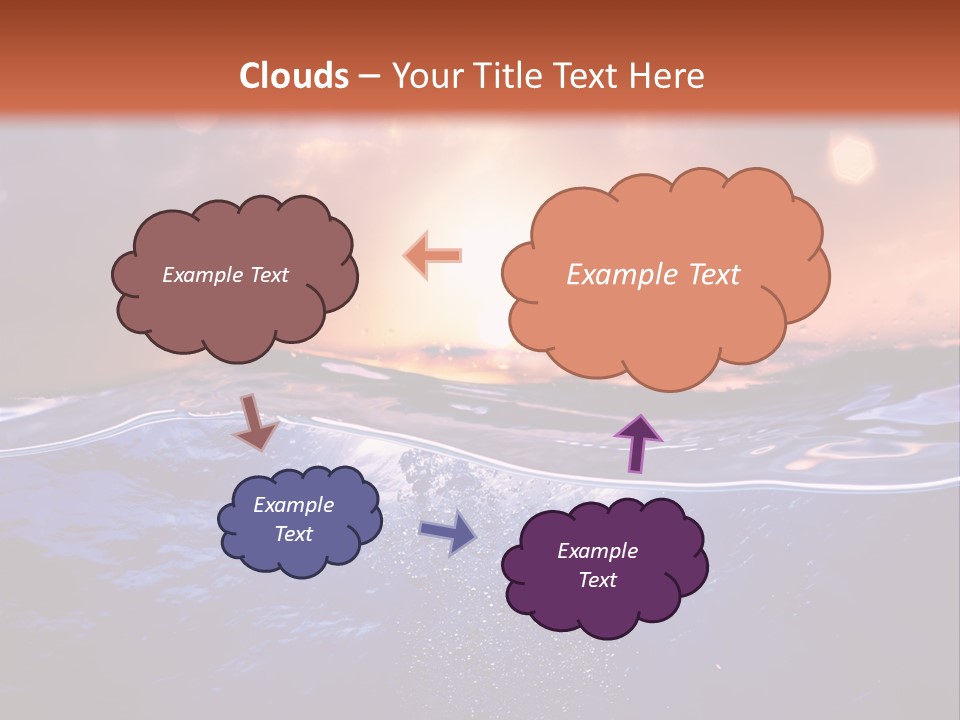 Clouds – Your Title Text Here

Example Text

Example Text

Example Text

Example Text